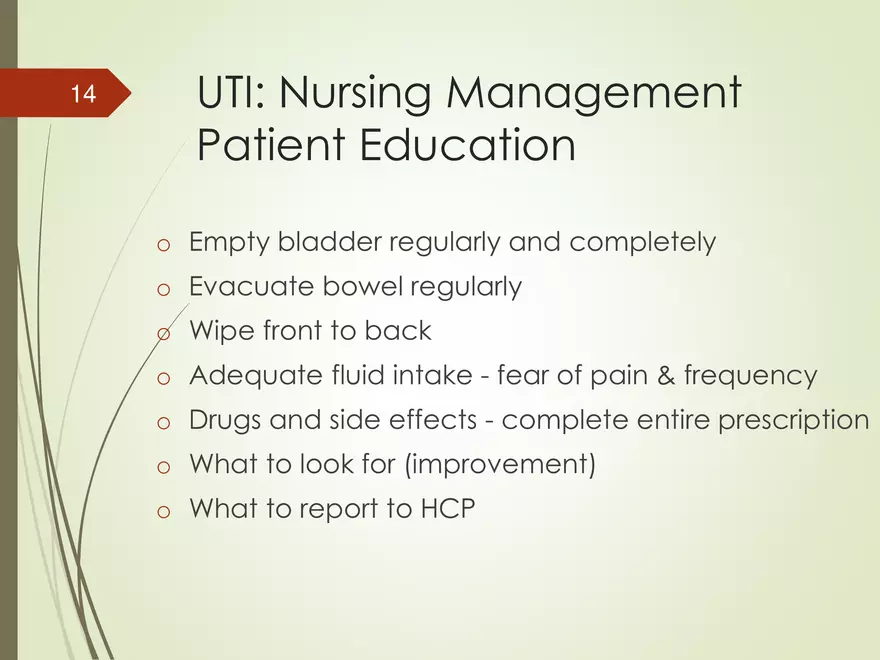 14

UTI: Nursing Management
Patient Education

o Empty bladder regularly and completely
o Evacuate bowel regularly
o Wipe front to back
o Adequate fluid intake - fear of pain & frequency
o Drugs and side effects - complete entire prescription
o What to look for (improvement)
o What to report to HCP